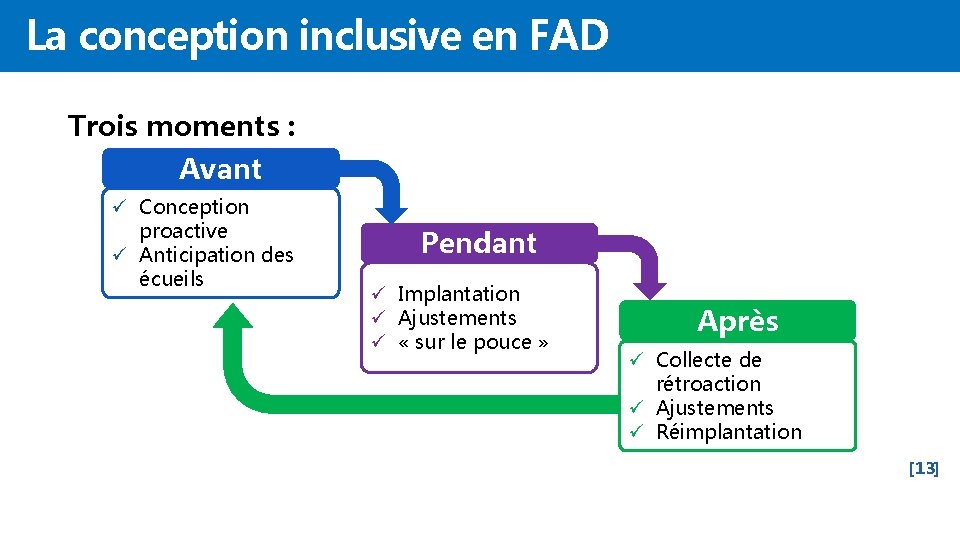 La conception inclusive en FAD

Trois moments :

Avant

✓ Conception proactive
✓ Anticipation des écueils

Pendant

✓ Implantation
✓ Ajustements
✓ « sur le pouce »

Après

✓ Collecte de rétroaction
✓ Ajustements
✓ Réimplantation

[13]